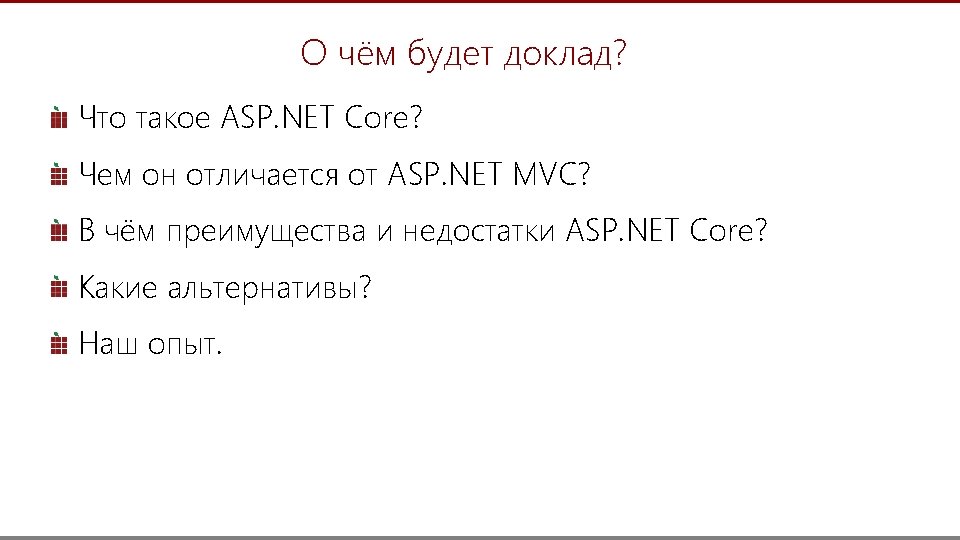 О чём будет доклад?

Что такое ASP.NET Core?

Чем он отличается от ASP.NET MVC?

В чём преимущества и недостатки ASP.NET Core?

Какие альтернативы?

Наш опыт.